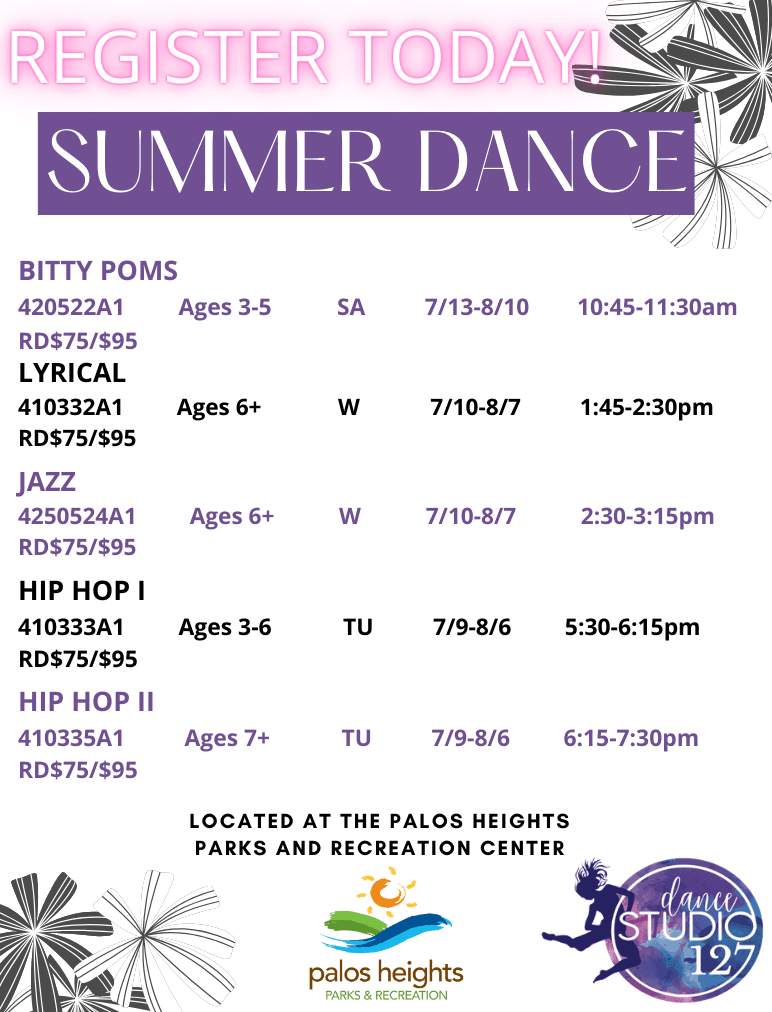 REGISTER TODAY!

SUMMER DANCE

BITTY POMS
420522A1 Ages 3-5 SA 7/13-8/10 10:45-11:30am
RD$75/$95

LYRICAL
410332A1 Ages 6+ W 7/10-8/7 1:45-2:30pm
RD$75/$95

JAZZ
4250524A1 Ages 6+ W 7/10-8/7 2:30-3:15pm
RD$75/$95

HIP HOP I
410333A1 Ages 3-6 TU 7/9-8/6 5:30-6:15pm
RD$75/$95

HIP HOP II
410335A1 Ages 7+ TU 7/9-8/6 6:15-7:30pm
RD$75/$95

LOCATED AT THE PALOS HEIGHTS PARKS AND RECREATION CENTER

palos heights
PARKS & RECREATION

dance
STUDIO
127